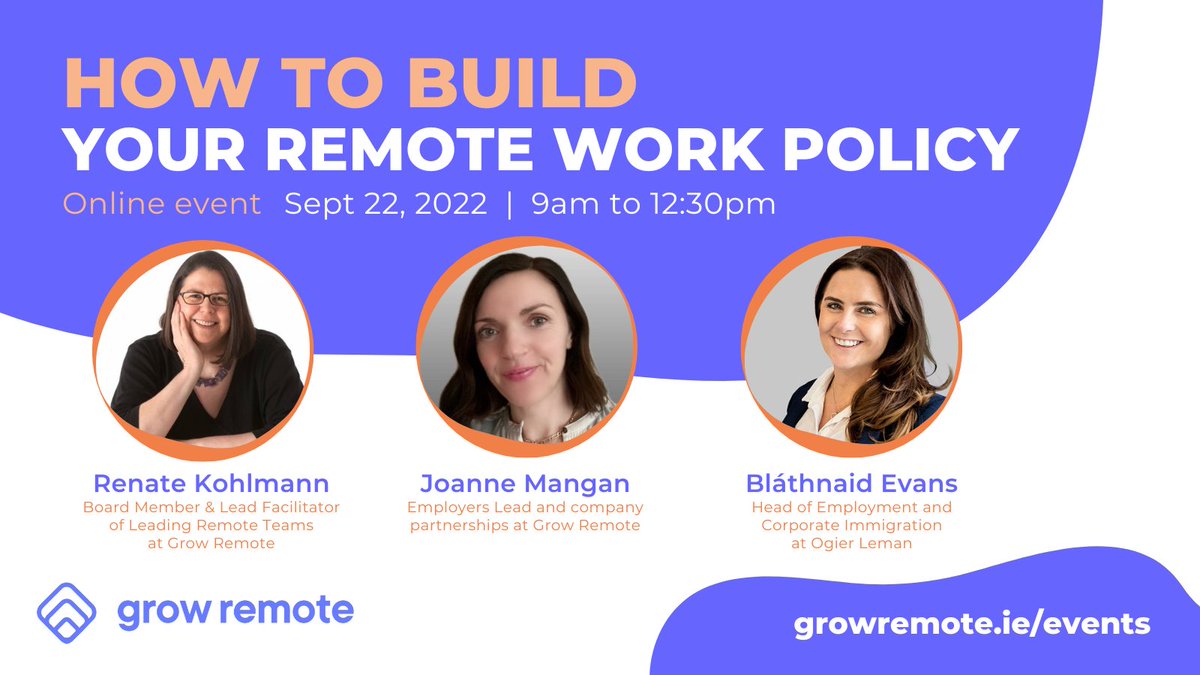 HOW TO BUILD
YOUR REMOTE WORK POLICY

Online event Sept 22, 2022 | 9am to 12:30pm

Renate Kohlmann
Board Member & Lead Facilitator of Leading Remote Teams at Grow Remote

Joanne Mangan
Employers Lead and company partnerships at Grow Remote

Bláthnaid Evans
Head of Employment and Corporate Immigration at Ogier Leman

grow remote

growremote.ie/events